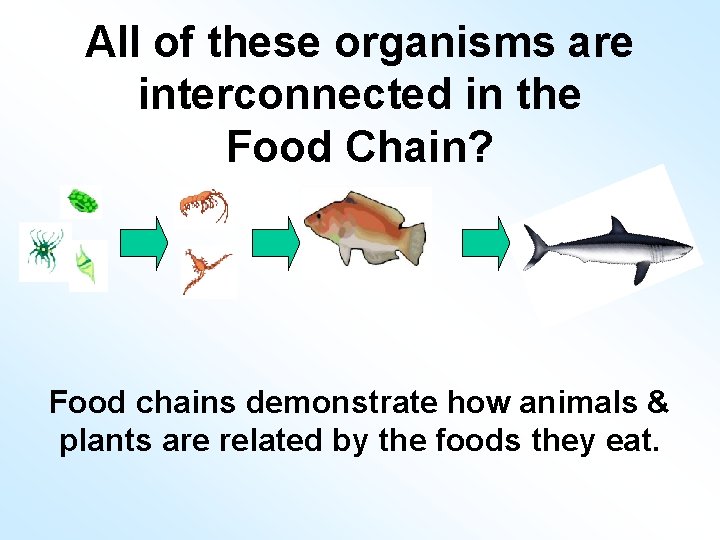 All of these organisms are interconnected in the Food Chain?

Food chains demonstrate how animals & plants are related by the foods they eat.